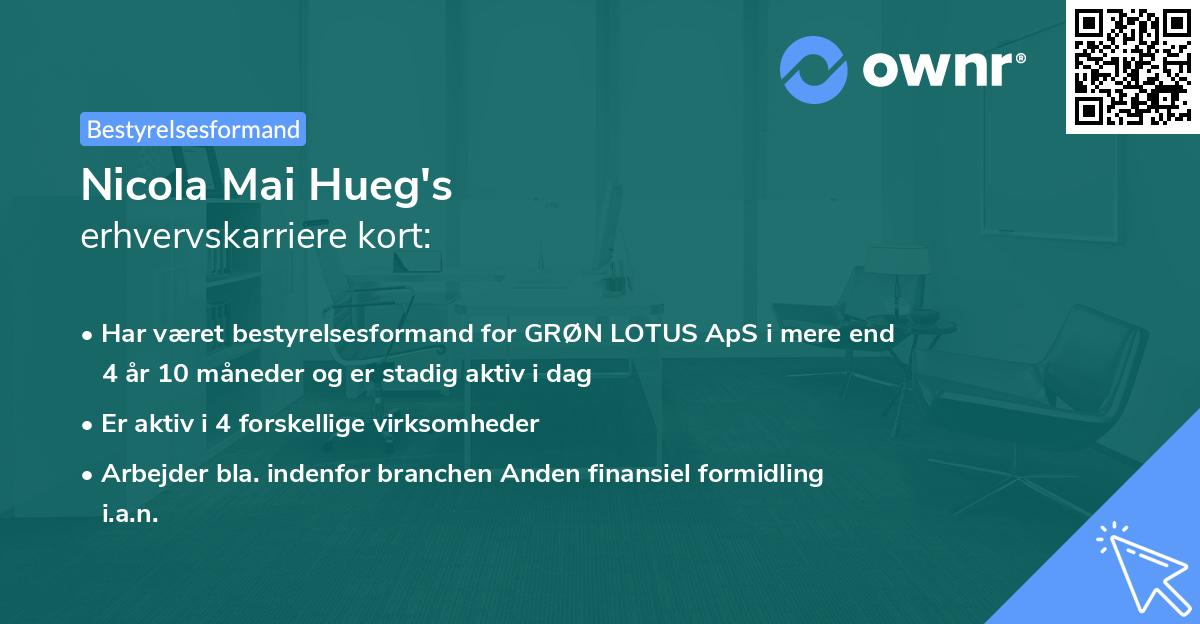 ownr®

Bestyrelsesformand

Nicola Mai Hueg's
erhvervskarriere kort:

• Har været bestyrelsesformand for GRØN LOTUS ApS i mere end 4 år 10 måneder og er stadig aktiv i dag
• Er aktiv i 4 forskellige virksomheder
• Arbejder bla. indenfor branchen Anden finansiel formidling i.a.n.